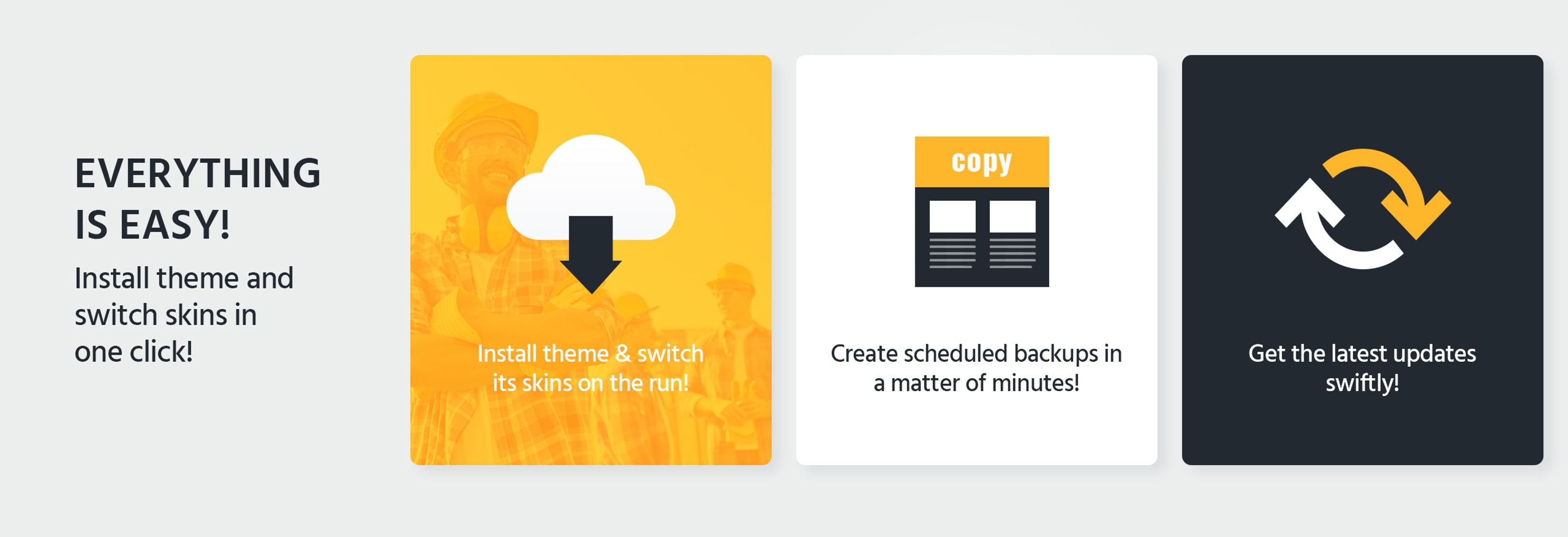 EVERYTHING IS EASY!

Install theme and switch skins in one click!

Install theme & switch its skins on the run!

copy

Create scheduled backups in a matter of minutes!

Get the latest updates swiftly!